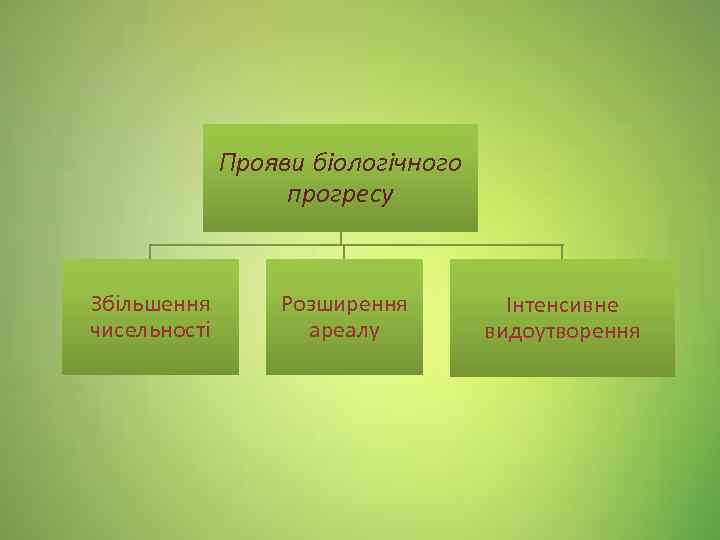 Прояви біологічного прогресу

Збільшення чисельності

Розширення ареалу

Інтенсивне видоутворення